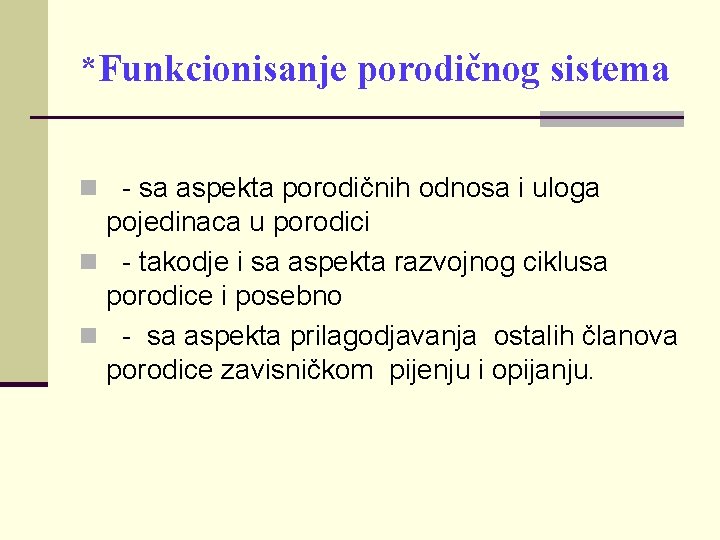 *Funkcionisanje porodičnog sistema

- sa aspekta porodičnih odnosa i uloga pojedinaca u porodici
- takodje i sa aspekta razvojnog ciklusa porodice i posebno
- sa aspekta prilagodjavanja ostalih članova porodice zavisničkom pijenju i opijanju.